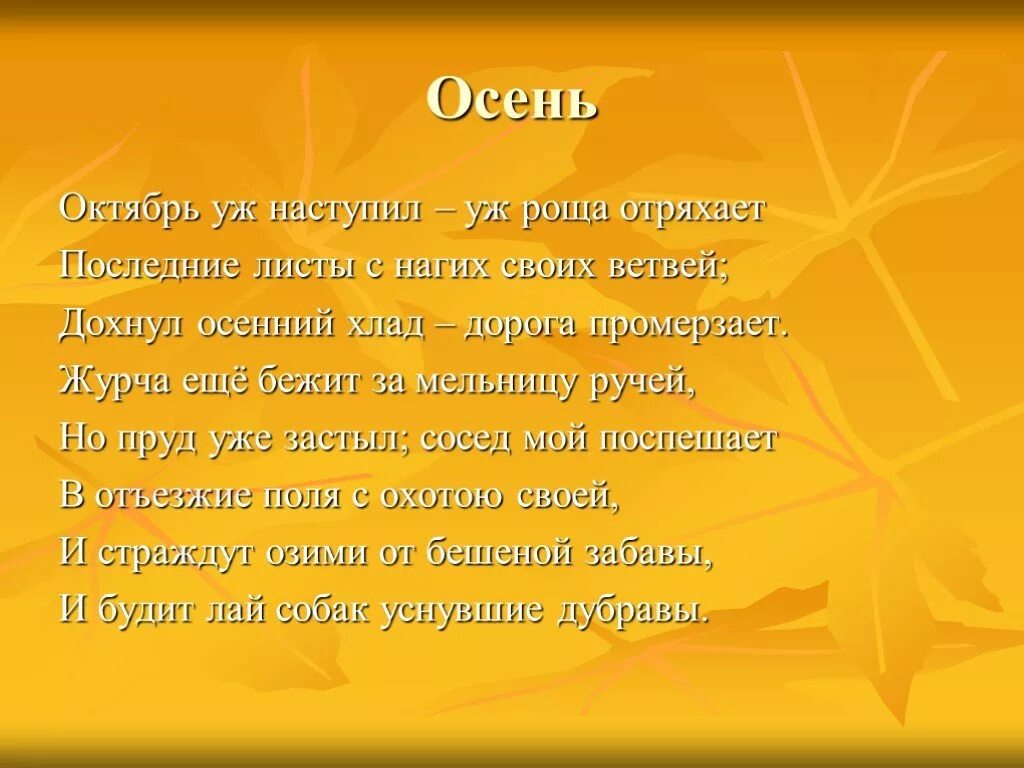 Осень

Октябрь уж наступил – уж роща отряхает
Последние листы с нагих своих ветвей;
Дохнул осенний хлад – дорога промерзает.
Журча ещё бежит за мельницу ручей,
Но пруд уже застыл; сосед мой поспешает
В отъезжие поля с охотою своей,
И страждут озими от бешеной забавы,
И будит лай собак уснувшие дубравы.